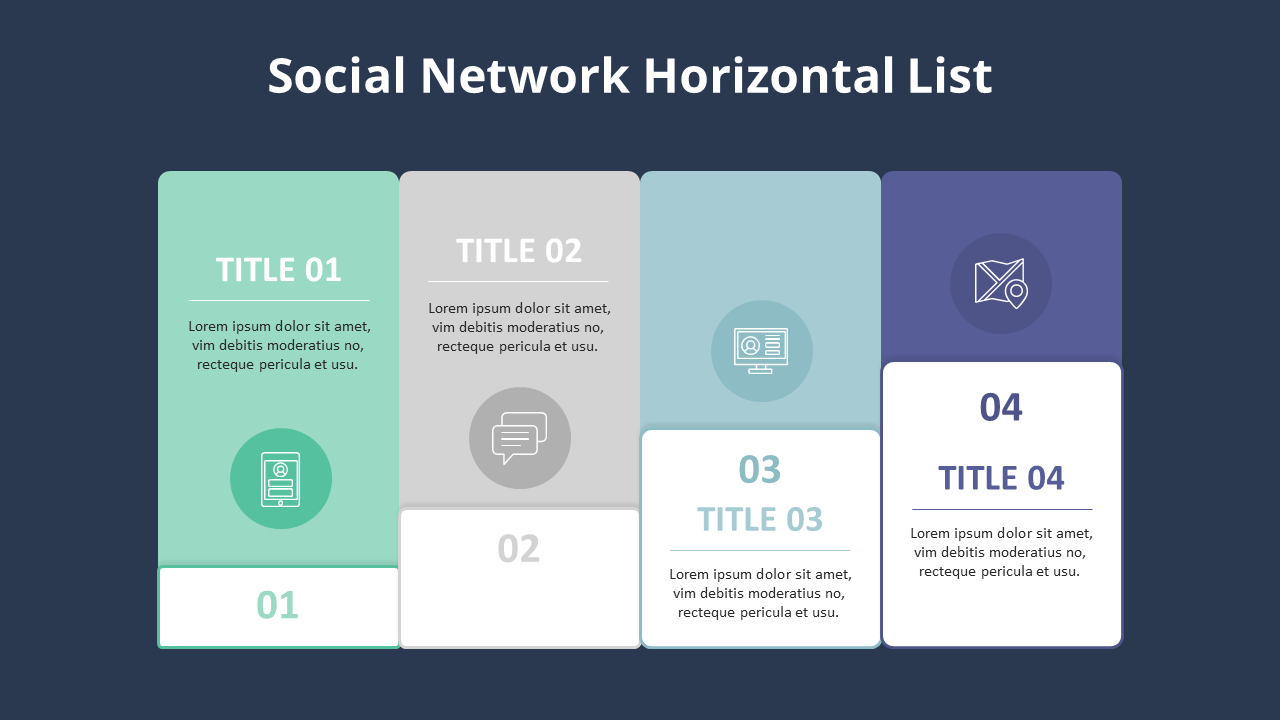 Social Network Horizontal List

TITLE 01

Lorem ipsum dolor sit amet, vim debitis moderatius no, recteque pericula et usu.

01

TITLE 02

Lorem ipsum dolor sit amet, vim debitis moderatius no, recteque pericula et usu.

02

03

TITLE 03

Lorem ipsum dolor sit amet, vim debitis moderatius no, recteque pericula et usu.

04

TITLE 04

Lorem ipsum dolor sit amet, vim debitis moderatius no, recteque pericula et usu.